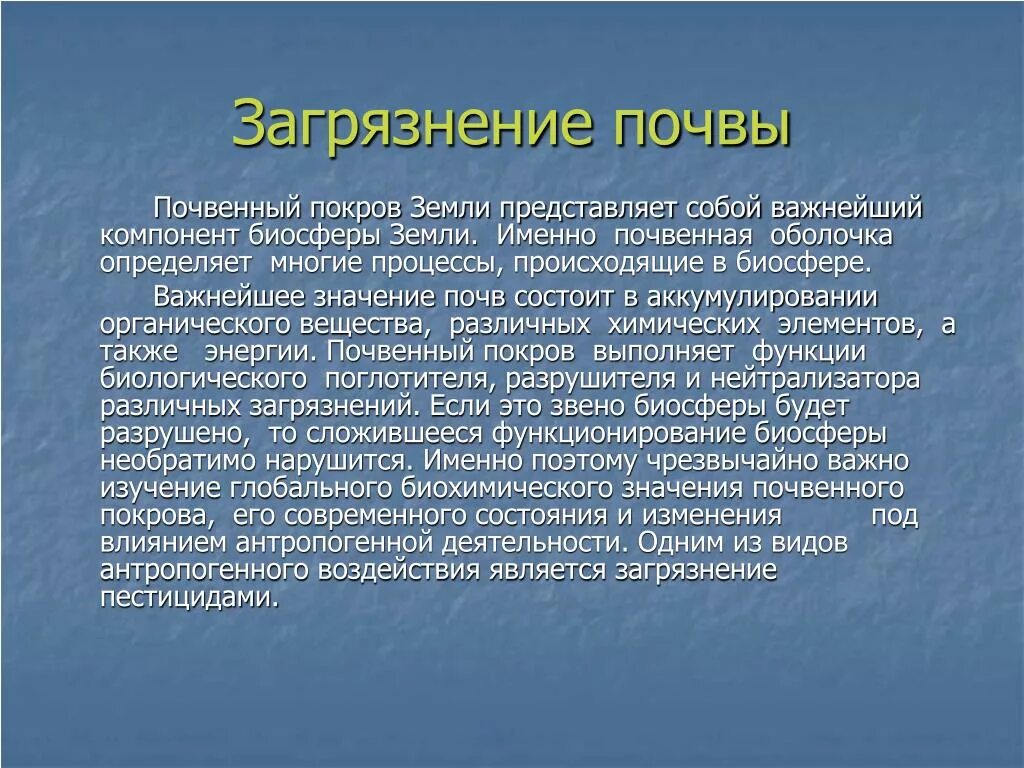 Загрязнение почвы

Почвенный покров Земли представляет собой важнейший компонент биосферы Земли. Именно почвенная оболочка определяет многие процессы, происходящие в биосфере.

Важнейшее значение почв состоит в аккумулировании органического вещества, различных химических элементов, а также энергии. Почвенный покров выполняет функции биологического поглотителя, разрушителя и нейтрализатора различных загрязнений. Если это звено биосферы будет разрушено, то сложившееся функционирование биосферы необратимо нарушится. Именно поэтому чрезвычайно важно изучение глобального биохимического значения почвенного покрова, его современного состояния и изменения под влиянием антропогенной деятельности. Одним из видов антропогенного воздействия является загрязнение пестицидами.